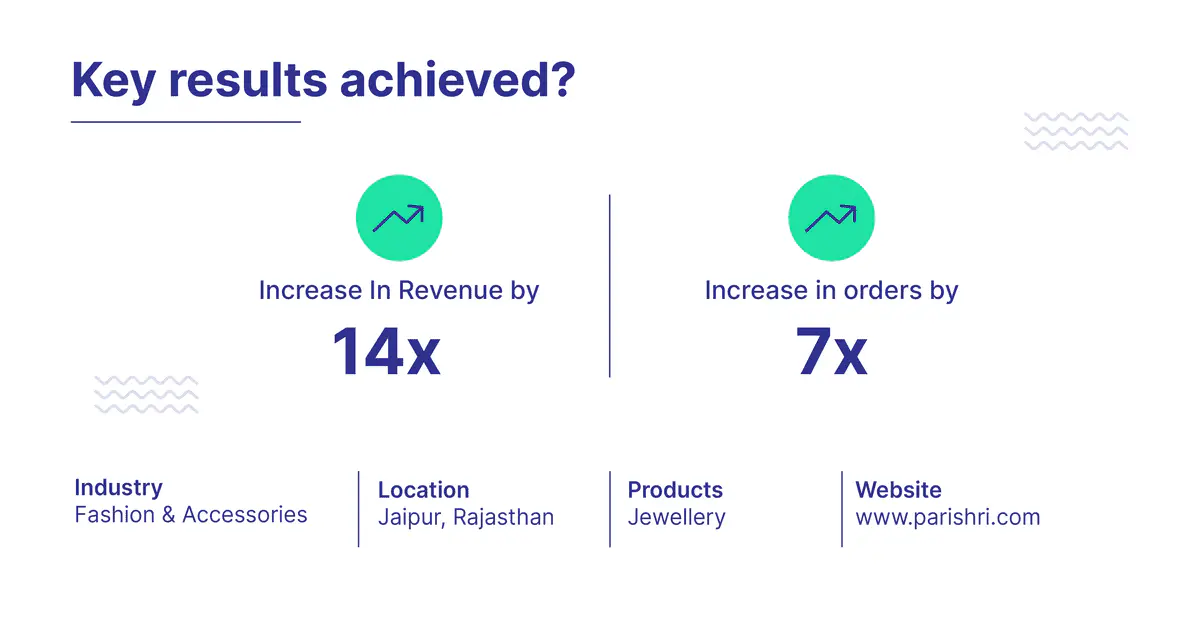 Key results achieved?

Increase In Revenue by
14x

Increase in orders by
7x

Industry
Fashion & Accessories

Location
Jaipur, Rajasthan

Products
Jewellery

Website
www.parishri.com